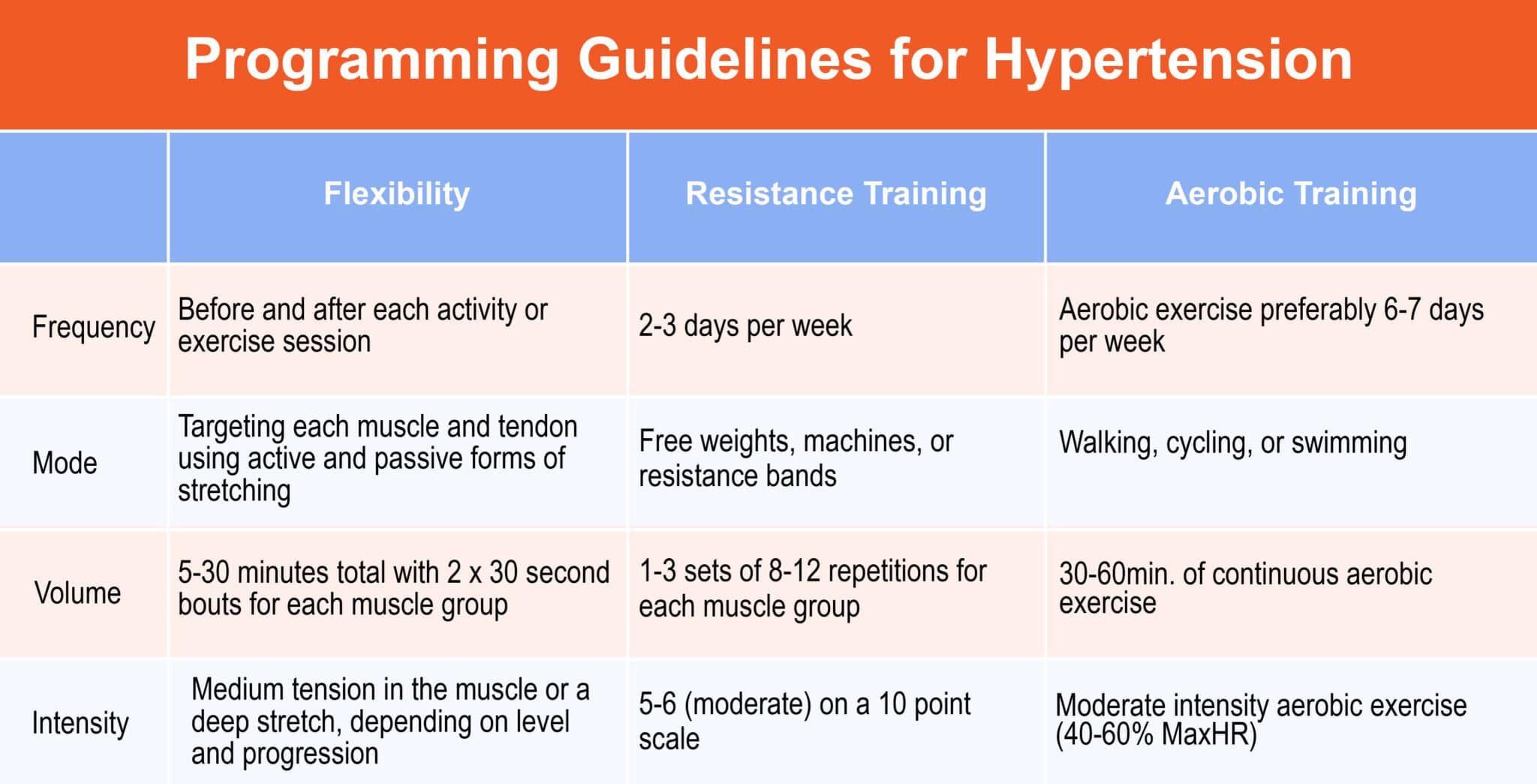 Programming Guidelines for Hypertension

| | Flexibility | Resistance Training | Aerobic Training |
|---|---|---|---|
| Frequency | Before and after each activity or exercise session | 2-3 days per week | Aerobic exercise preferably 6-7 days per week |
| Mode | Targeting each muscle and tendon using active and passive forms of stretching | Free weights, machines, or resistance bands | Walking, cycling, or swimming |
| Volume | 5-30 minutes total with 2 x 30 second bouts for each muscle group | 1-3 sets of 8-12 repetitions for each muscle group | 30-60min. of continuous aerobic exercise |
| Intensity | Medium tension in the muscle or a deep stretch, depending on level and progression | 5-6 (moderate) on a 10 point scale | Moderate intensity aerobic exercise (40-60% MaxHR) |